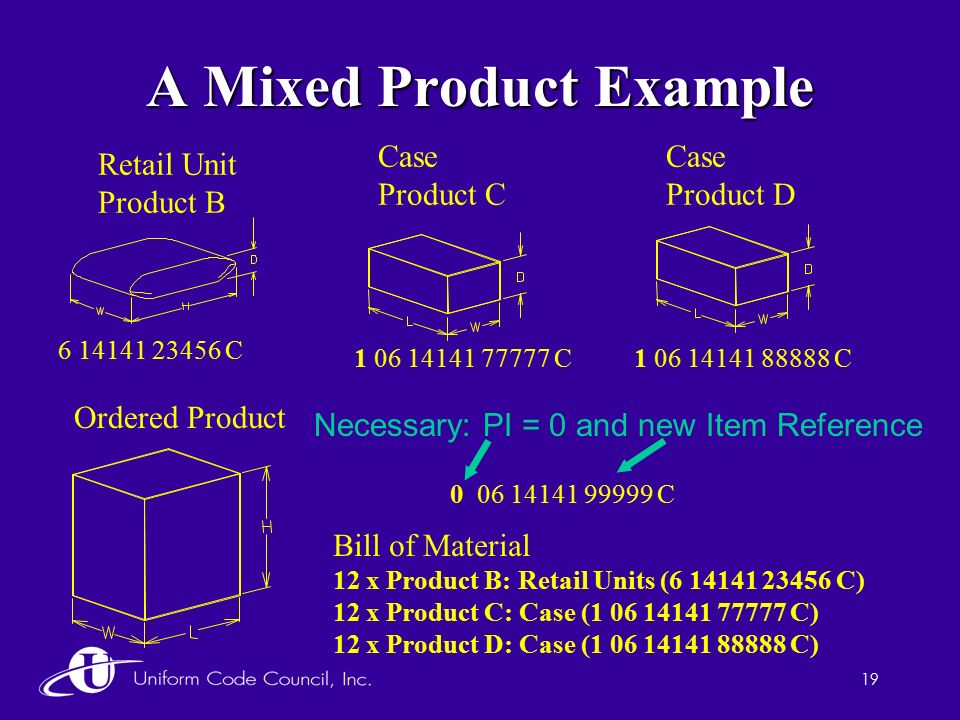 A Mixed Product Example

Retail Unit
Product B

D
W
H

6 14141 23456 C

Case
Product C

D
L
W

1 06 14141 77777 C

Case
Product D

D
L
W

1 06 14141 88888 C

Ordered Product

H
W
L

Necessary: PI = 0 and new Item Reference

0 06 14141 99999 C

Bill of Material
12 x Product B: Retail Units (6 14141 23456 C)
12 x Product C: Case (1 06 14141 77777 C)
12 x Product D: Case (1 06 14141 88888 C)

Uniform Code Council, Inc.

19